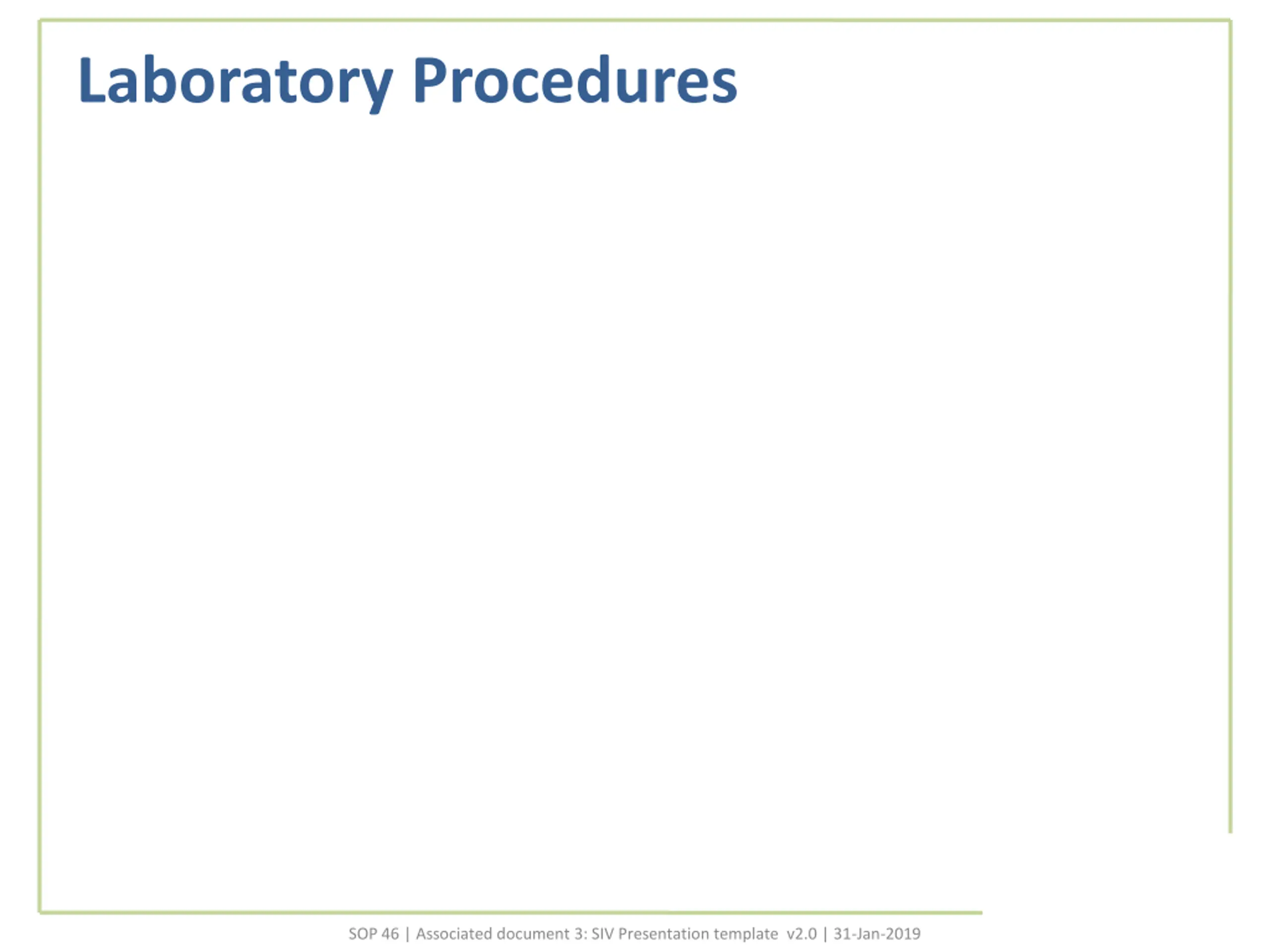 Laboratory Procedures

SOP 46 | Associated document 3: SIV Presentation template v2.0 | 31-Jan-2019